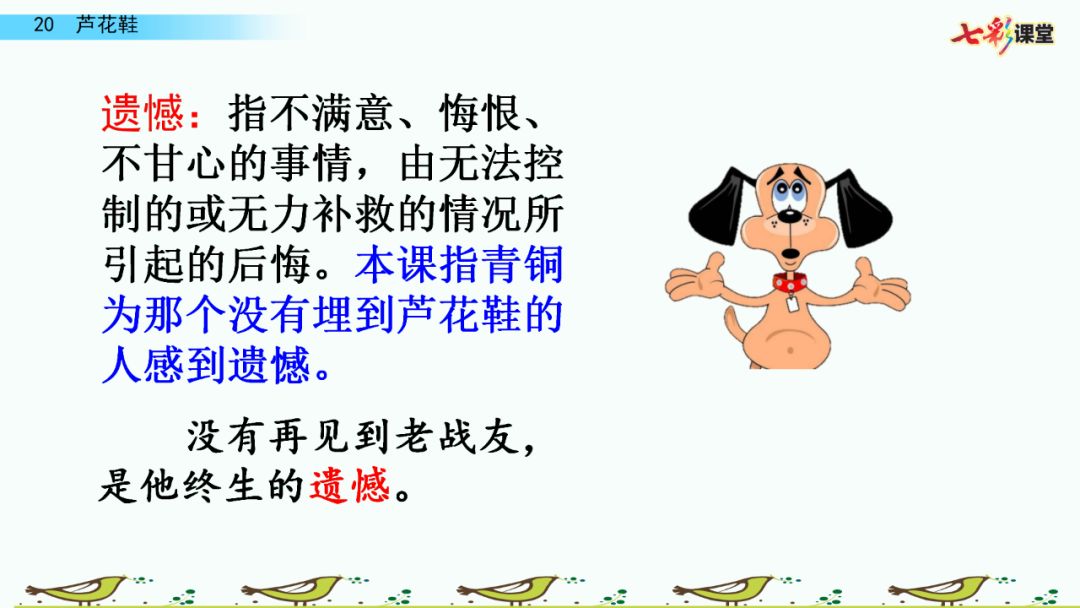 20　芦花鞋

七彩课堂

遗憾：指不满意、悔恨、不甘心的事情，由无法控制的或无力补救的情况所引起的后悔。本课指青铜为那个没有埋到芦花鞋的人感到遗憾。

没有再见到老战友，是他终生的遗憾。